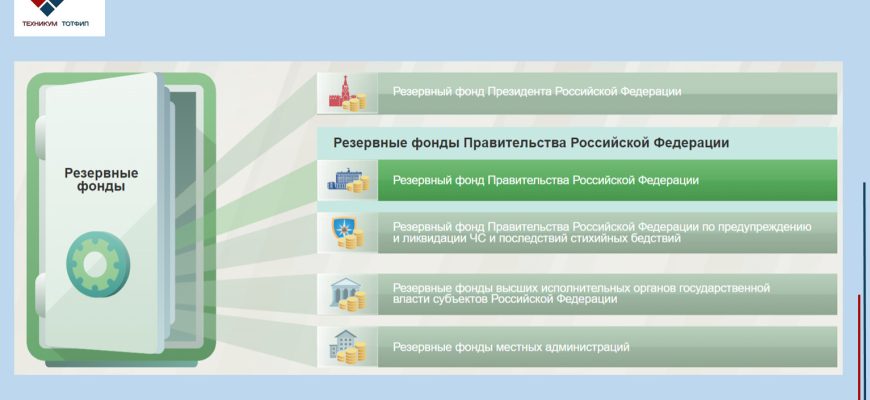 ТЕХНИКУМ ТОТФИП

Резервные фонды

Резервный фонд Президента Российской Федерации

Резервные фонды Правительства Российской Федерации

Резервный фонд Правительства Российской Федерации

Резервный фонд Правительства Российской Федерации по предупреждению и ликвидации ЧС и последствий стихийных бедствий

Резервные фонды высших исполнительных органов государственной власти субъектов Российской Федерации

Резервные фонды местных администраций